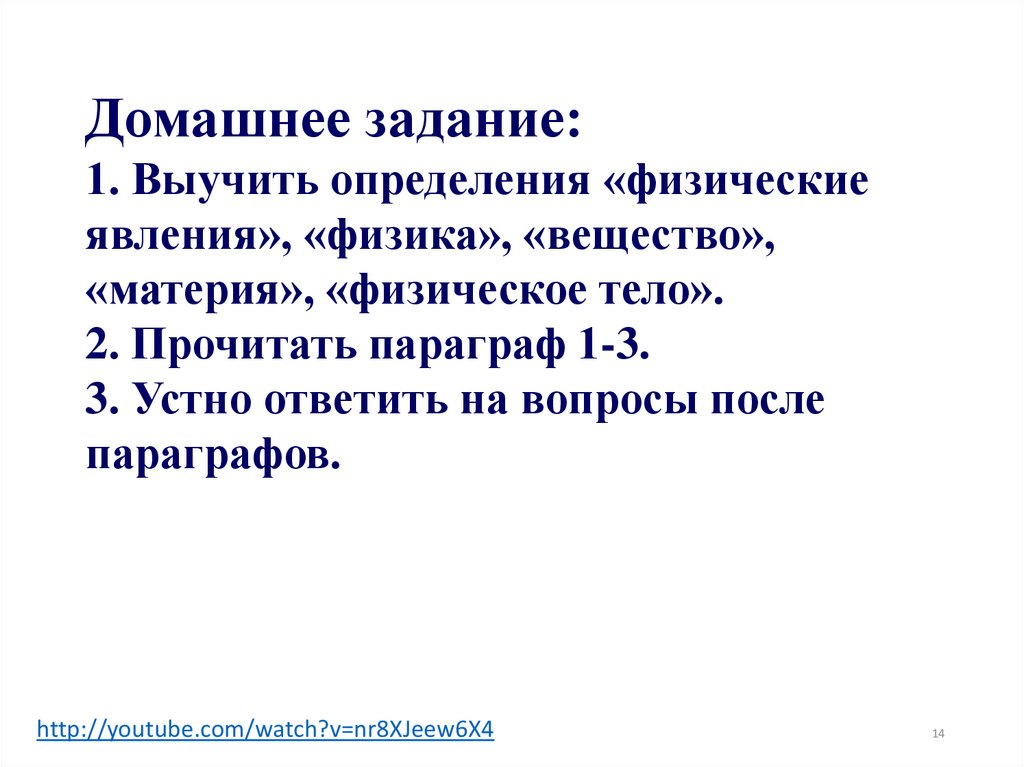 Домашнее задание:
1. Выучить определения «физические явления», «физика», «вещество», «материя», «физическое тело».
2. Прочитать параграф 1-3.
3. Устно ответить на вопросы после параграфов.

http://youtube.com/watch?v=nr8XJeew6X4

14